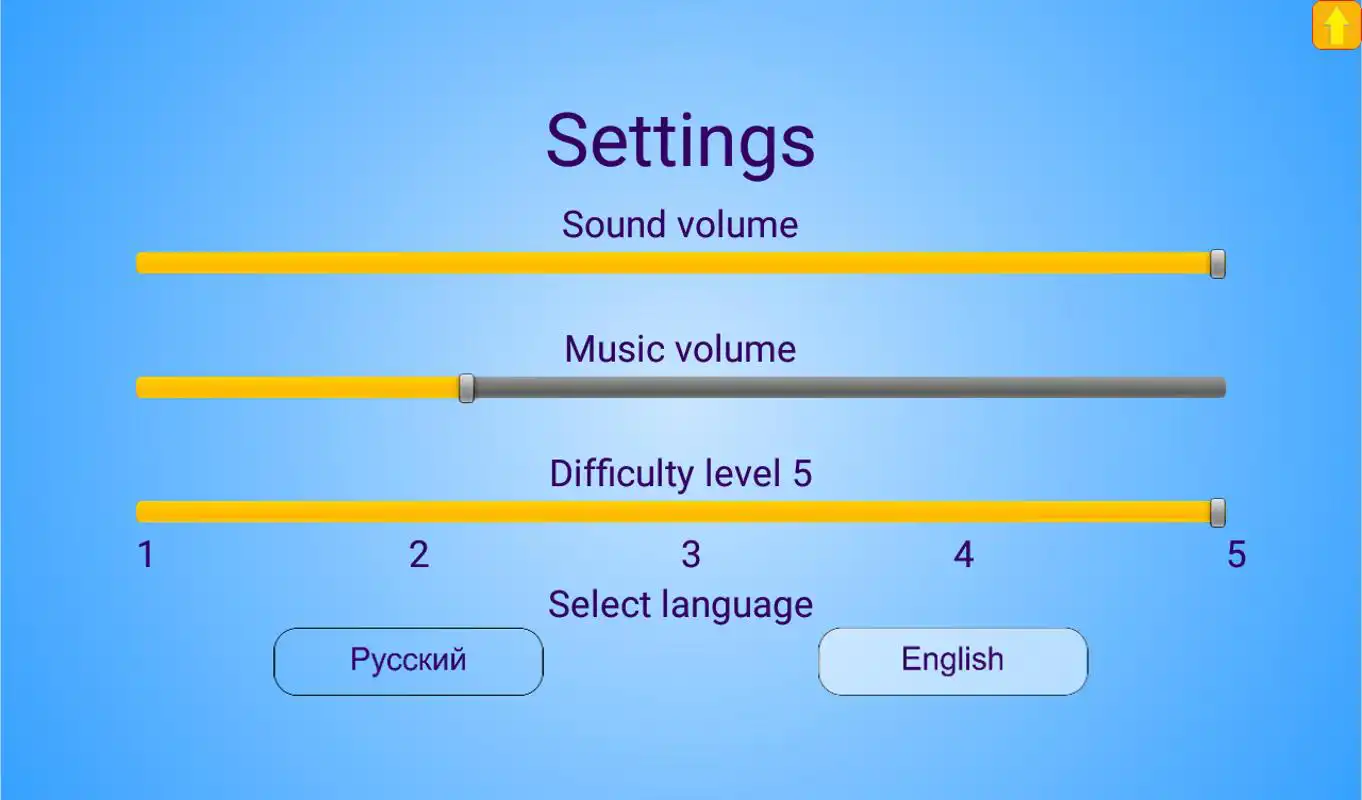 Settings

Sound volume

Music volume

Difficulty level 5

1 2 3 4 5

Select language

Русский

English